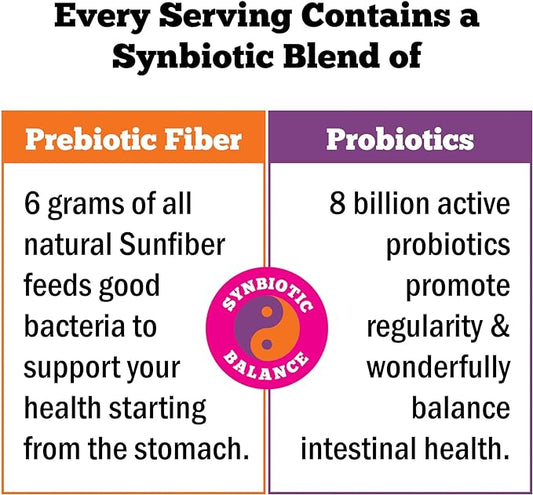 Every Serving Contains a Synbiotic Blend of

Prebiotic Fiber

6 grams of all natural Sunfiber feeds good bacteria to support your health starting from the stomach.

SYNBIOTIC BALANCE

Probiotics

8 billion active probiotics promote regularity & wonderfully balance intestinal health.